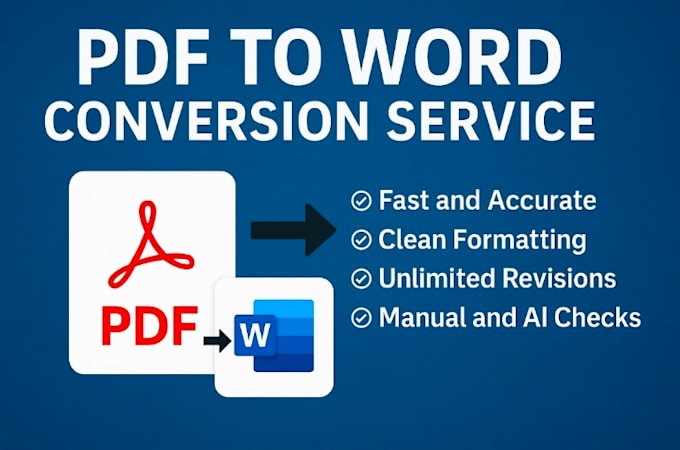 PDF TO WORD
CONVERSION SERVICE

PDF

W

Fast and Accurate
Clean Formatting
Unlimited Revisions
Manual and AI Checks